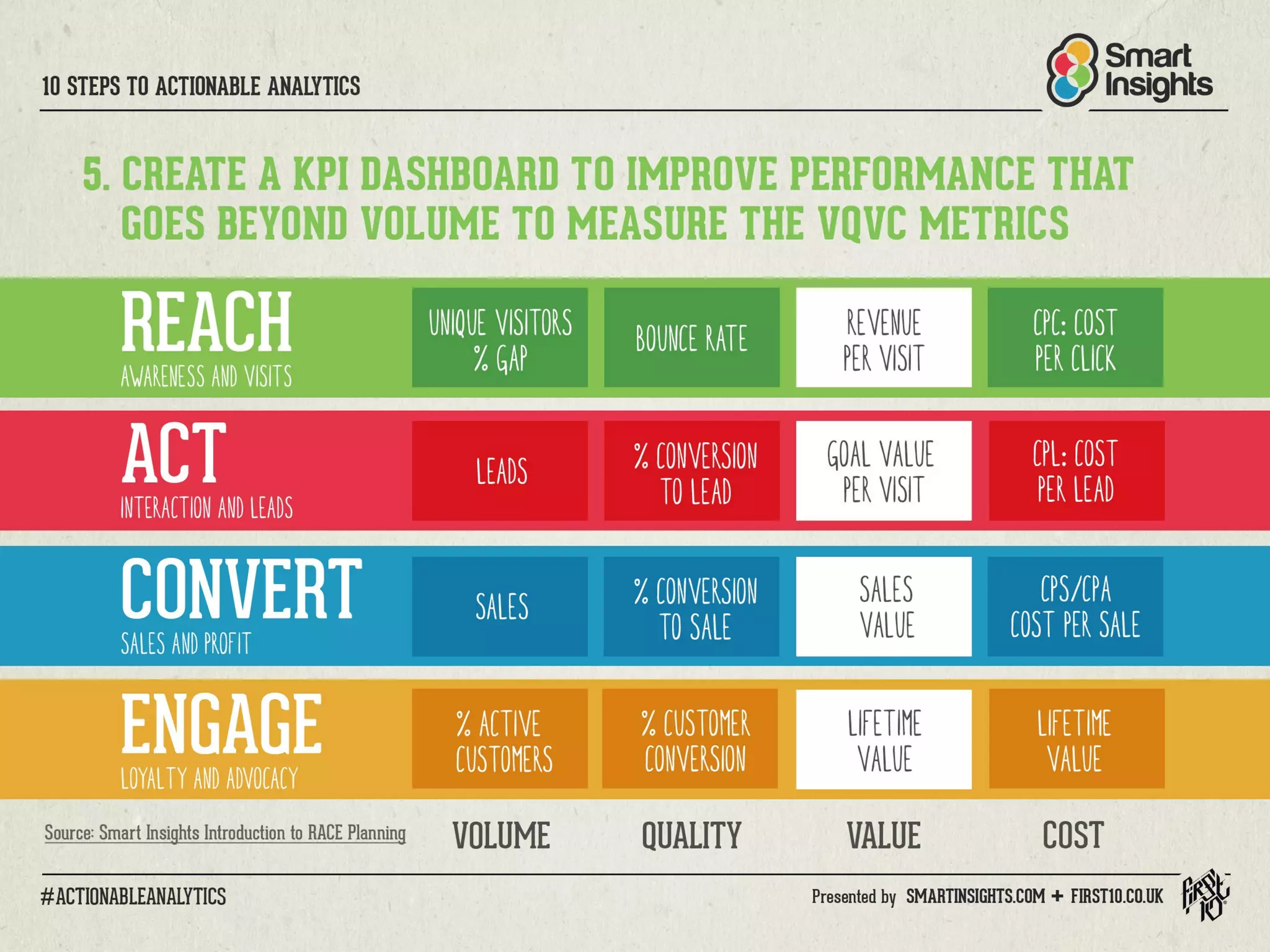 10 STEPS TO ACTIONABLE ANALYTICS

Smart Insights

5. CREATE A KPI DASHBOARD TO IMPROVE PERFORMANCE THAT GOES BEYOND VOLUME TO MEASURE THE VQVC METRICS

| | | | | |
|---|---|---|---|---|
| REACH AWARENESS AND VISITS | UNIQUE VISITORS % GAP | BOUNCE RATE | REVENUE PER VISIT | CPC: COST PER CLICK |
| ACT INTERACTION AND LEADS | LEADS | % CONVERSION TO LEAD | GOAL VALUE PER VISIT | CPL: COST PER LEAD |
| CONVERT SALES AND PROFIT | SALES | % CONVERSION TO SALE | SALES VALUE | CPS/CPA COST PER SALE |
| ENGAGE LOYALTY AND ADVOCACY | % ACTIVE CUSTOMERS | % CUSTOMER CONVERSION | LIFETIME VALUE | LIFETIME VALUE |
| Source: Smart Insights Introduction to RACE Planning | VOLUME | QUALITY | VALUE | COST |

#ACTIONABLEANALYTICS

Presented by SMARTINSIGHTS.COM + FIRST10.CO.UK

FIRST 10